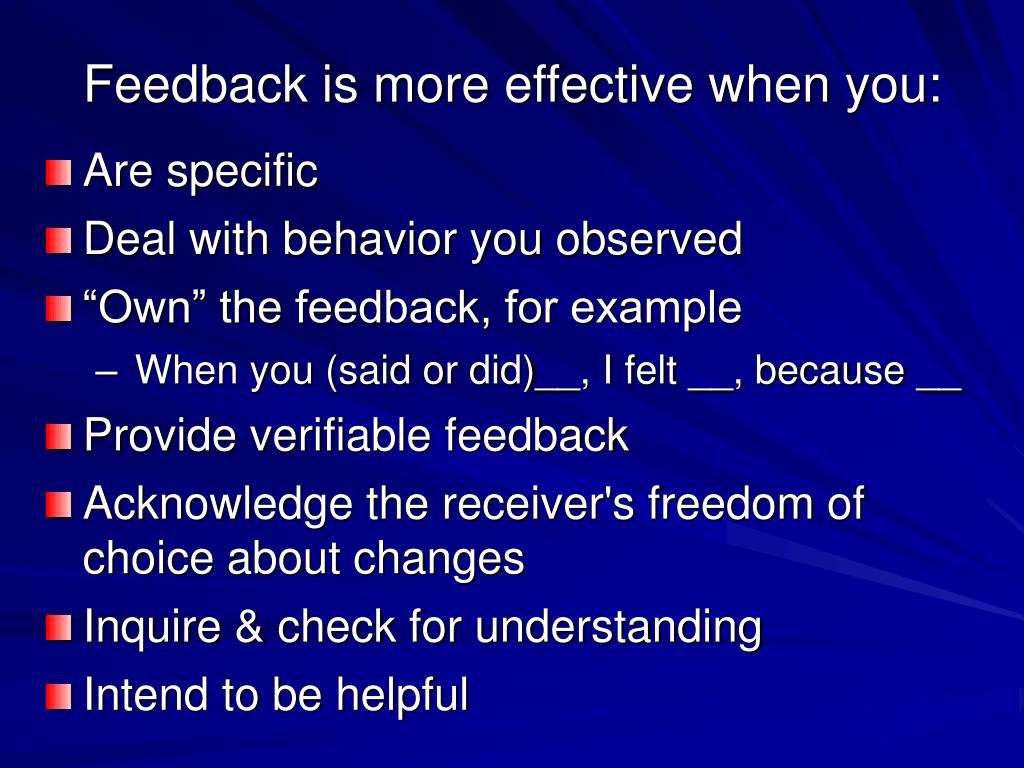 Feedback is more effective when you:

Are specific

Deal with behavior you observed

“Own” the feedback, for example

– When you (said or did)__, I felt __, because __

Provide verifiable feedback

Acknowledge the receiver's freedom of choice about changes

Inquire & check for understanding

Intend to be helpful